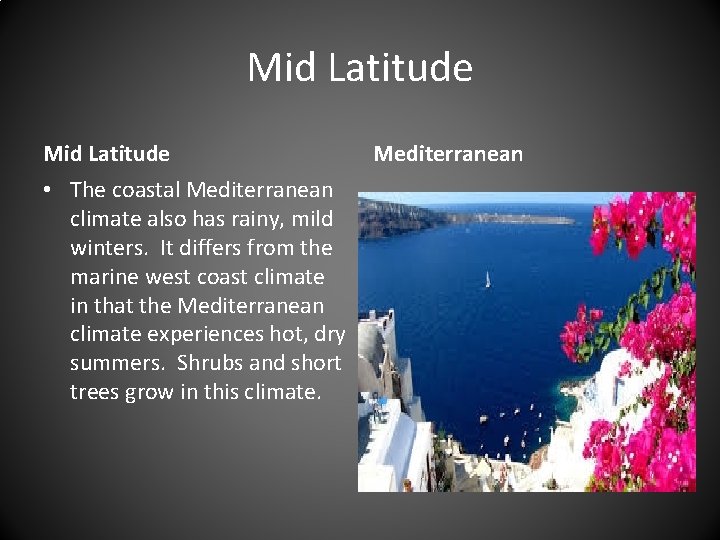 Mid Latitude

Mid Latitude

• The coastal Mediterranean climate also has rainy, mild winters. It differs from the marine west coast climate in that the Mediterranean climate experiences hot, dry summers. Shrubs and short trees grow in this climate.

Mediterranean